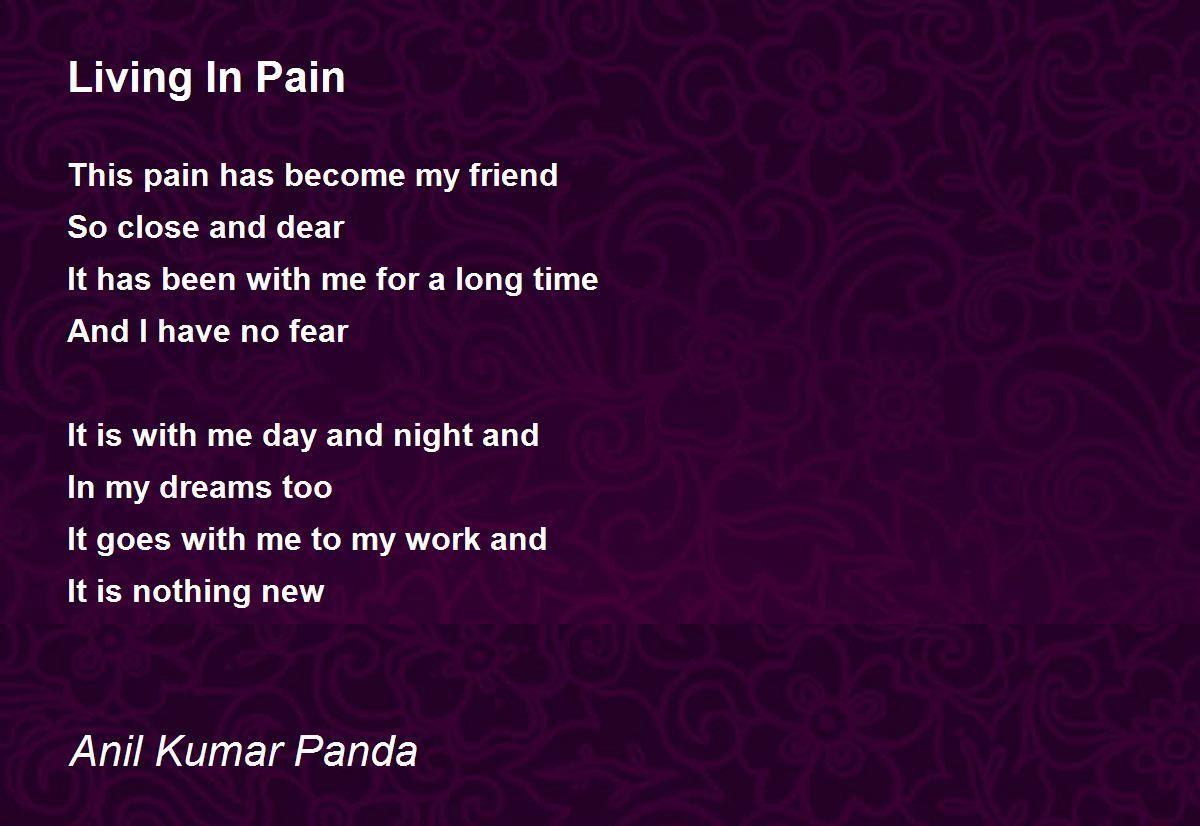 Living In Pain

This pain has become my friend
So close and dear
It has been with me for a long time
And I have no fear

It is with me day and night and
In my dreams too
It goes with me to my work and
It is nothing new

Anil Kumar Panda